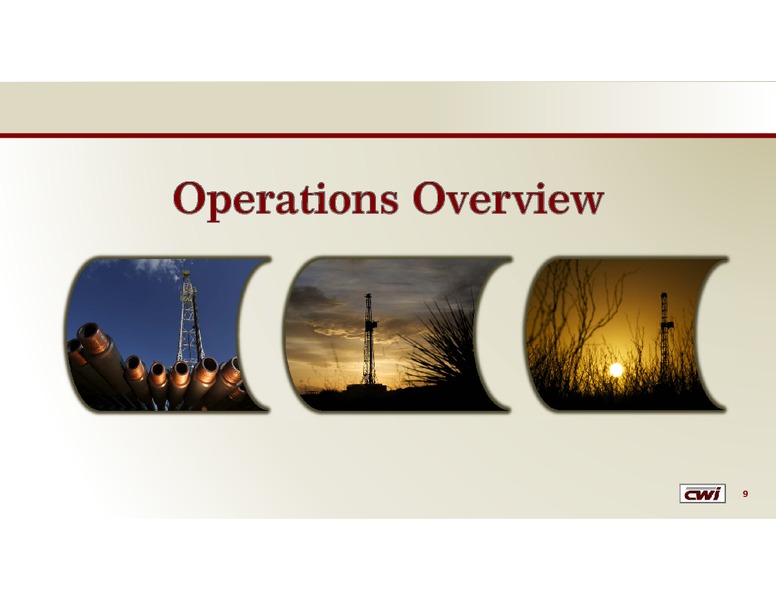 Operations Overview

CWI

9